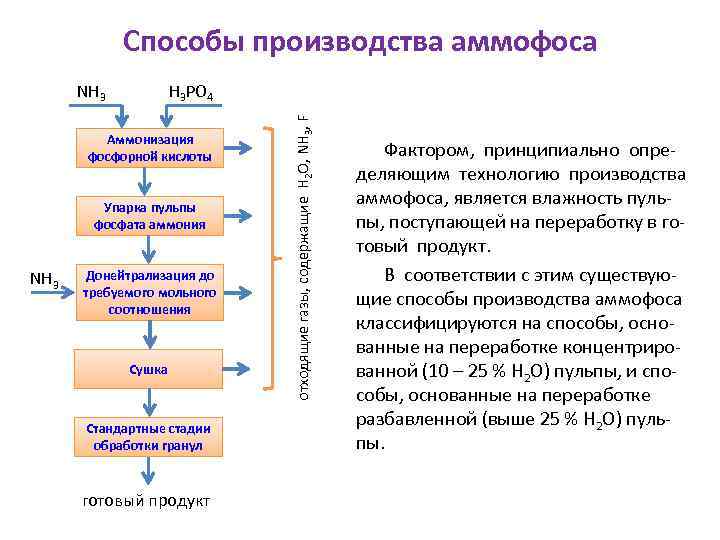 Способы производства аммофоса

$NH_3$

$H_3PO_4$

Аммонизация фосфорной кислоты

Упарка пульпы фосфата аммония

$NH_3$

Донейтрализация до требуемого мольного соотношения

Сушка

Стандартные стадии обработки гранул

готовый продукт

отходящие газы, содержащие $H_2O$, $NH_3$, F

Фактором, принципиально определяющим технологию производства аммофоса, является влажность пульпы, поступающей на переработку в готовый продукт.

В соответствии с этим существующие способы производства аммофоса классифицируются на способы, основанные на переработке концентрированной (10 – 25 % $H_2O$) пульпы, и способы, основанные на переработке разбавленной (выше 25 % $H_2O$) пульпы.